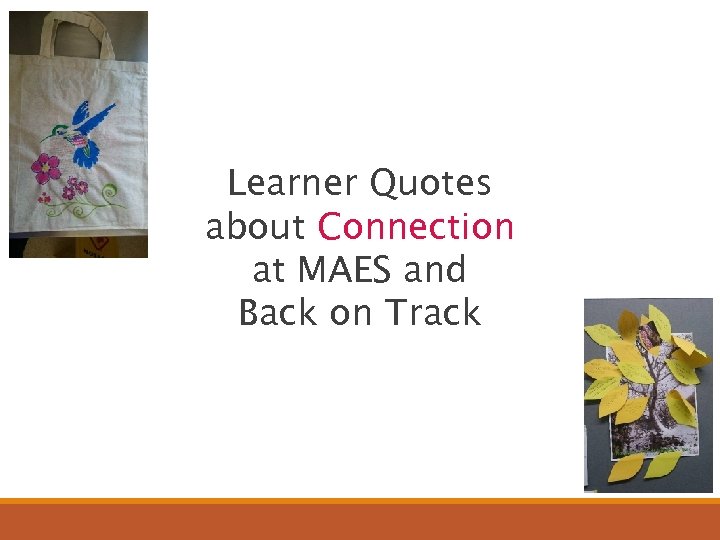 Learner Quotes about Connection at MAES and Back on Track